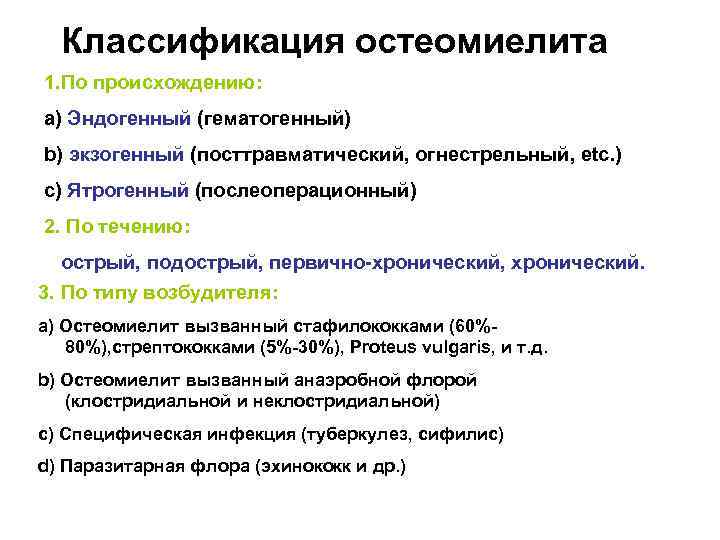 Классификация остеомиелита

1.По происхождению:

a) Эндогенный (гематогенный)

b) экзогенный (посттравматический, огнестрельный, etc.)

c) Ятрогенный (послеоперационный)

2. По течению:

острый, подострый, первично-хронический, хронический.

3. По типу возбудителя:

a) Остеомиелит вызванный стафилококками (60%-80%),стрептококками (5%-30%), Proteus vulgaris, и т.д.

b) Остеомиелит вызванный анаэробной флорой (клостридиальной и неклостридиальной)

c) Специфическая инфекция (туберкулез, сифилис)

d) Паразитарная флора (эхинококк и др.)